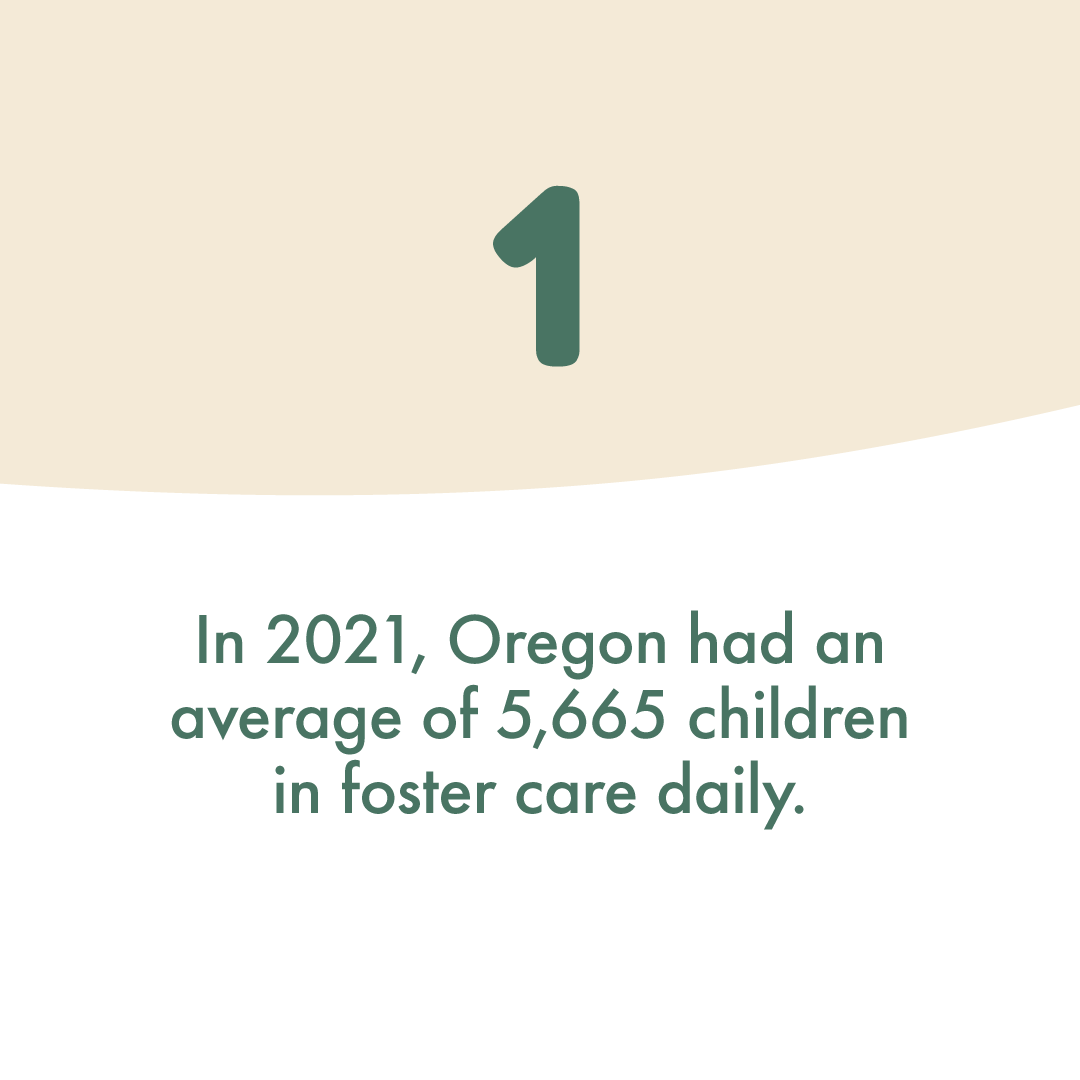 1

In 2021, Oregon had an average of 5,665 children in foster care daily.